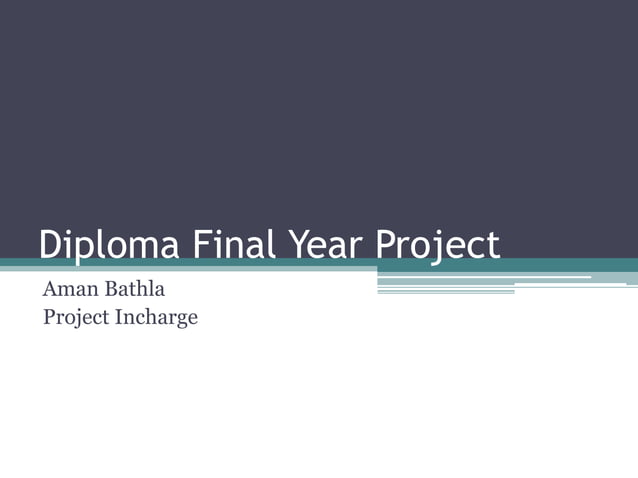 Diploma Final Year Project

Aman Bathla
Project Incharge